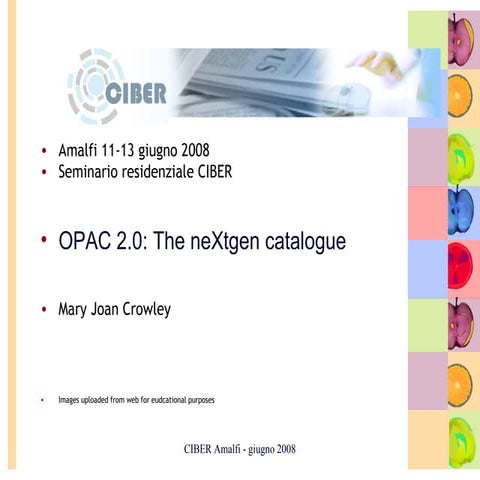 CIBER

• Amalfi 11-13 giugno 2008
• Seminario residenziale CIBER

• OPAC 2.0: The neXtgen catalogue

• Mary Joan Crowley

• Images uploaded from web for eudcational purposes

CIBER Amalfi - giugno 2008